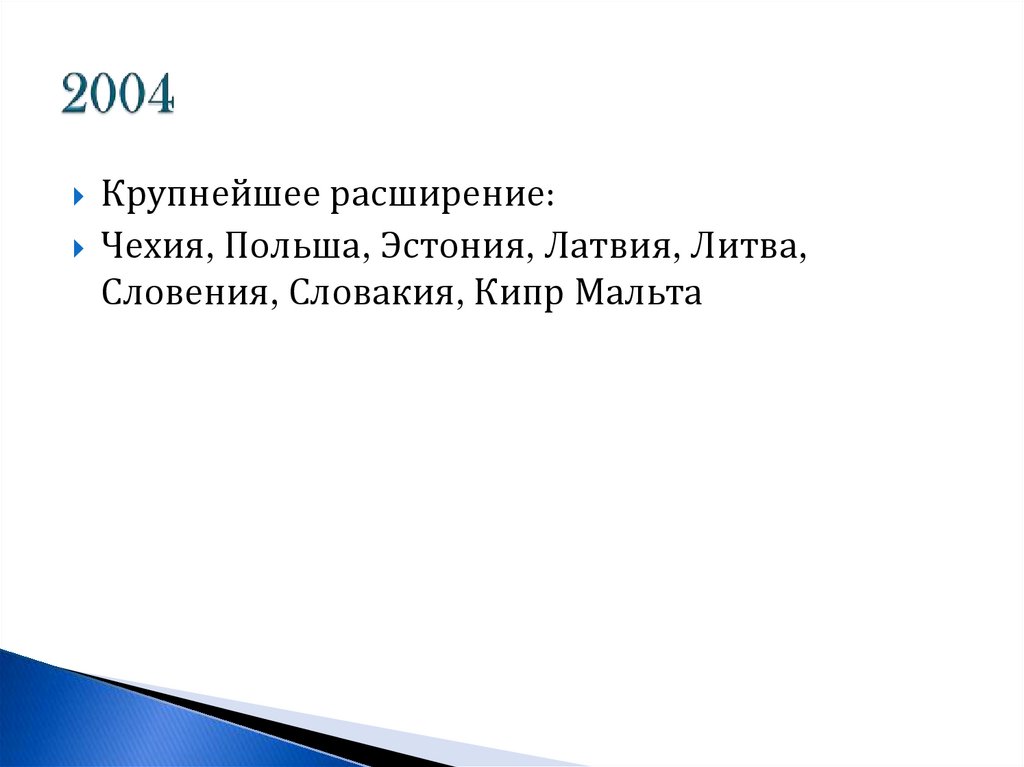 2004

Крупнейшее расширение:

Чехия, Польша, Эстония, Латвия, Литва, Словения, Словакия, Кипр Мальта